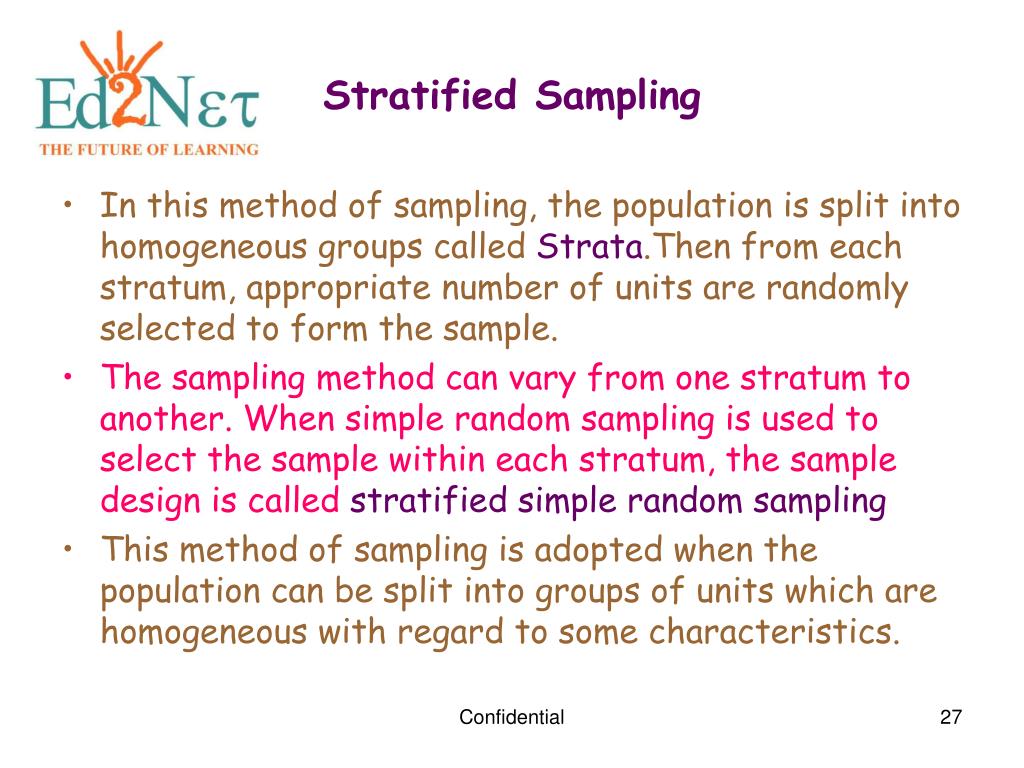 Ed2Nετ
THE FUTURE OF LEARNING

Stratified Sampling

• In this method of sampling, the population is split into homogeneous groups called Strata.Then from each stratum, appropriate number of units are randomly selected to form the sample.
• The sampling method can vary from one stratum to another. When simple random sampling is used to select the sample within each stratum, the sample design is called stratified simple random sampling
• This method of sampling is adopted when the population can be split into groups of units which are homogeneous with regard to some characteristics.

Confidential

27